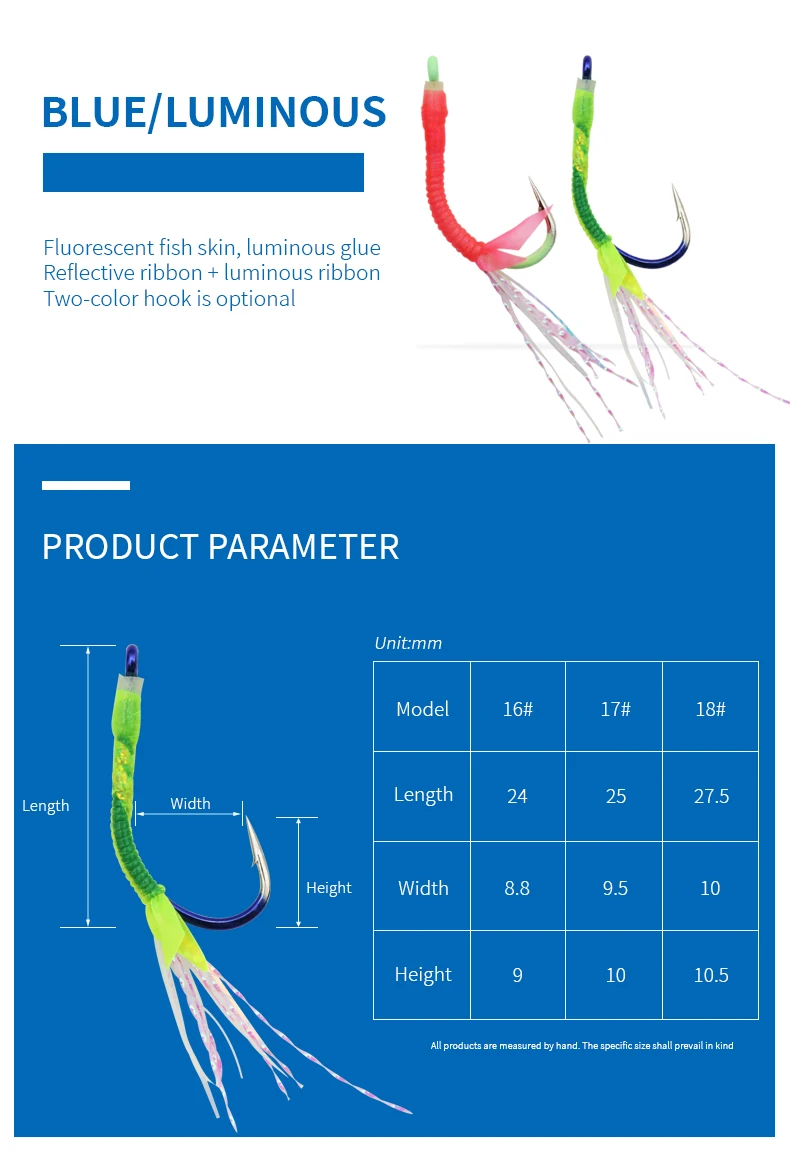 BLUE/LUMINOUS

Fluorescent fish skin, luminous glue
Reflective ribbon + luminous ribbon
Two-color hook is optional

PRODUCT PARAMETER

Length

Width

Height

Unit:mm

| Model | 16# | 17# | 18# |
|---|---|---|---|
| Length | 24 | 25 | 27.5 |
| Width | 8.8 | 9.5 | 10 |
| Height | 9 | 10 | 10.5 |

All products are measured by hand. The specific size shall prevail in kind